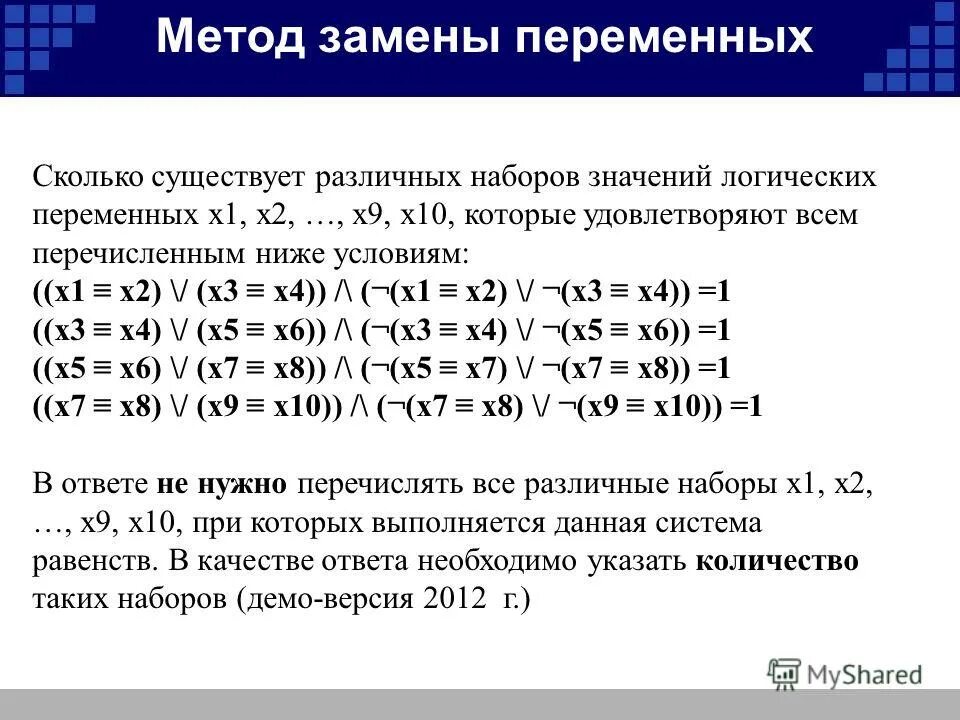 Метод замены переменных

Сколько существует различных наборов значений логических переменных x1, x2, …, x9, x10, которые удовлетворяют всем перечисленным ниже условиям:
((x1 ≡ x2) \/ (x3 ≡ x4)) /\ (¬(x1 ≡ x2) \/ ¬(x3 ≡ x4)) =1
((x3 ≡ x4) \/ (x5 ≡ x6)) /\ (¬(x3 ≡ x4) \/ ¬(x5 ≡ x6)) =1
((x5 ≡ x6) \/ (x7 ≡ x8)) /\ (¬(x5 ≡ x7) \/ ¬(x7 ≡ x8)) =1
((x7 ≡ x8) \/ (x9 ≡ x10)) /\ (¬(x7 ≡ x8) \/ ¬(x9 ≡ x10)) =1

В ответе не нужно перечислять все различные наборы x1, x2, …, x9, x10, при которых выполняется данная система равенств. В качестве ответа необходимо указать количество таких наборов (демо-версия 2012 г.)

MyShared